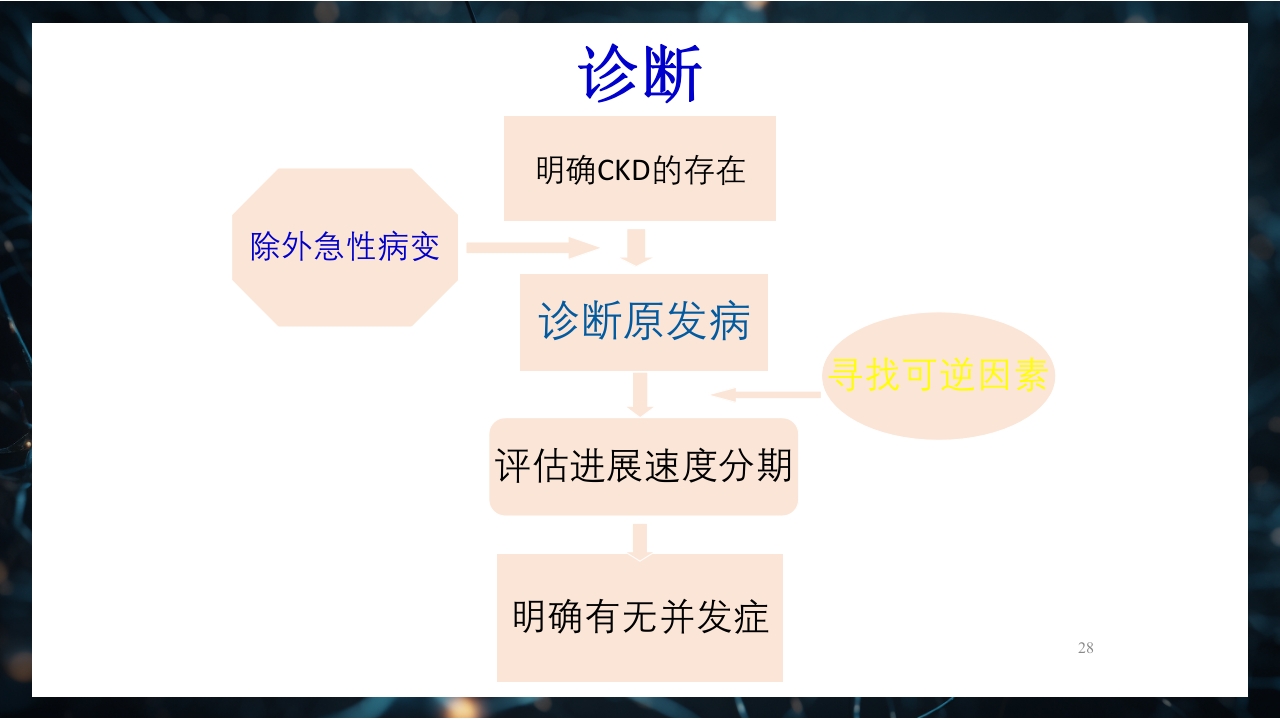 诊断

明确CKD的存在

除外急性病变

诊断原发病

寻找可逆因素

评估进展速度分期

明确有无并发症

28